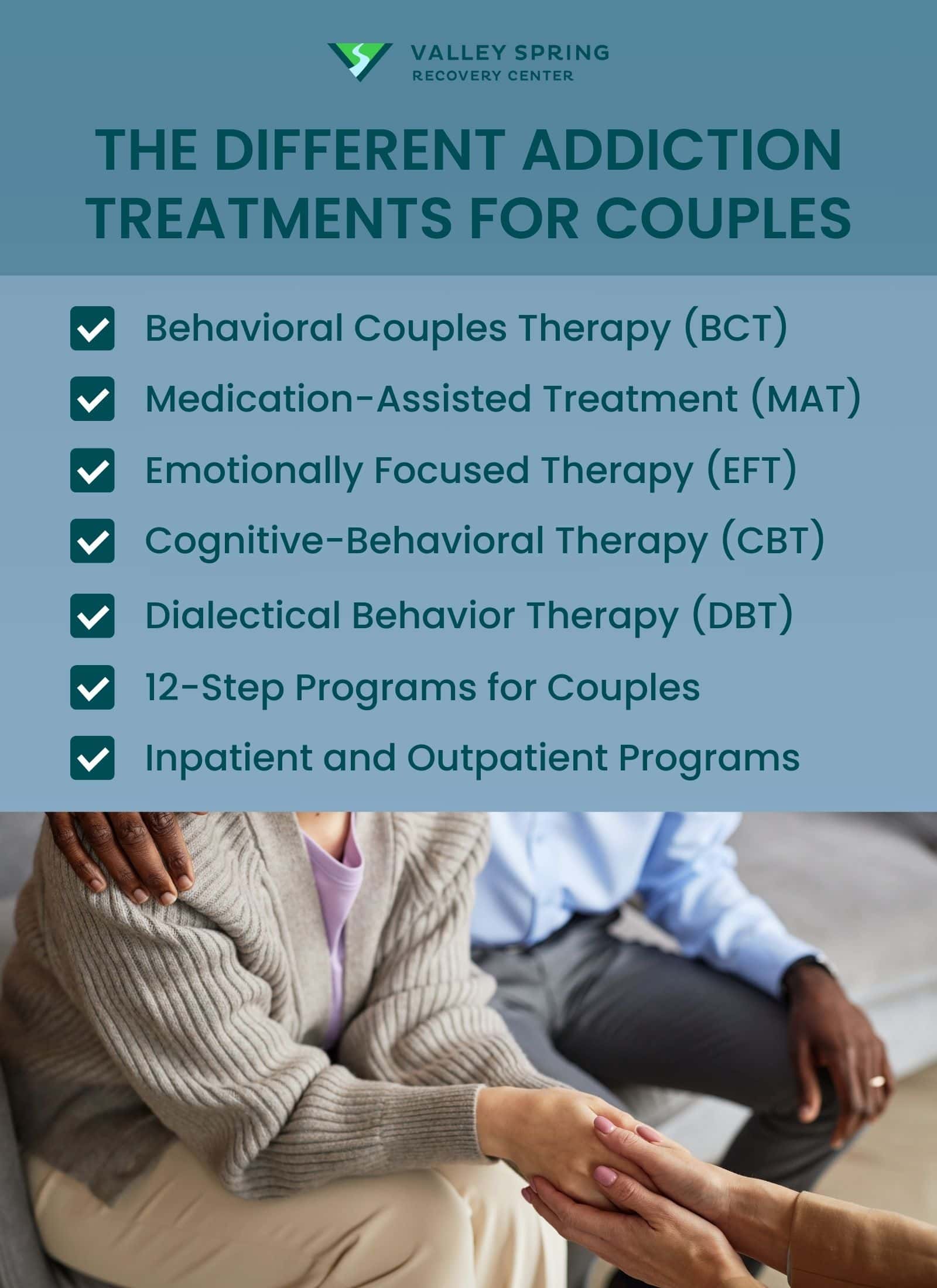 VALLEY SPRING
RECOVERY CENTER

THE DIFFERENT ADDICTION TREATMENTS FOR COUPLES

Behavioral Couples Therapy (BCT)

Medication-Assisted Treatment (MAT)

Emotionally Focused Therapy (EFT)

Cognitive-Behavioral Therapy (CBT)

Dialectical Behavior Therapy (DBT)

12-Step Programs for Couples

Inpatient and Outpatient Programs